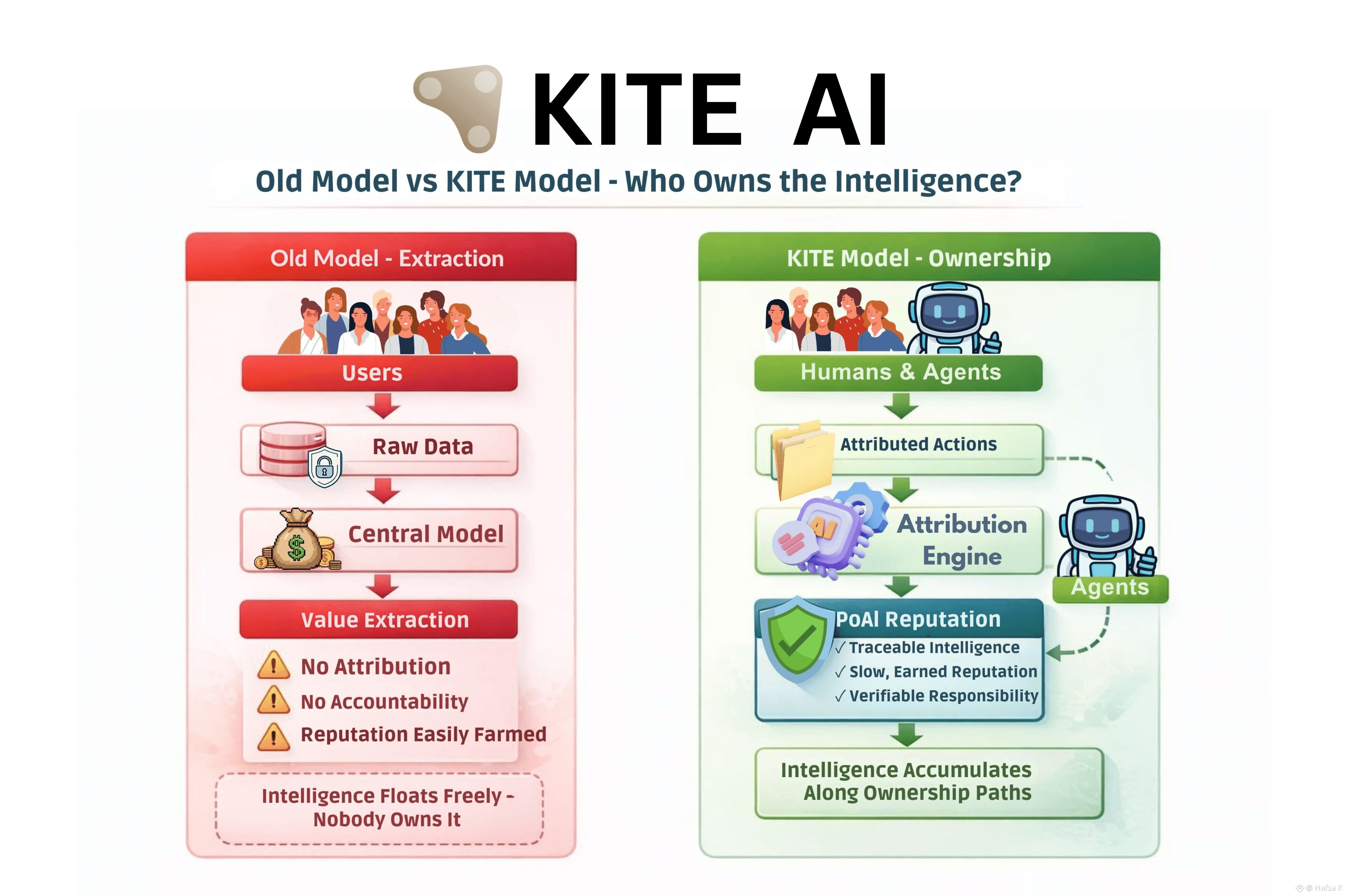 KITE AI

Old Model vs KITE Model - Who Owns the Intelligence?

Old Model - Extraction

Users

Raw Data

Central Model

Value Extraction

No Attribution

No Accountability

Reputation Easily Farmed

Intelligence Floats Freely - Nobody Owns It

KITE Model - Ownership

Humans & Agents

Attributed Actions

AI

Attribution Engine

Agents

PoAI Reputation

✓ Traceable Intelligence

✓ Slow, Earned Reputation

✓ Verifiable Responsibility

Intelligence Accumulates Along Ownership Paths

@ Hafsa K